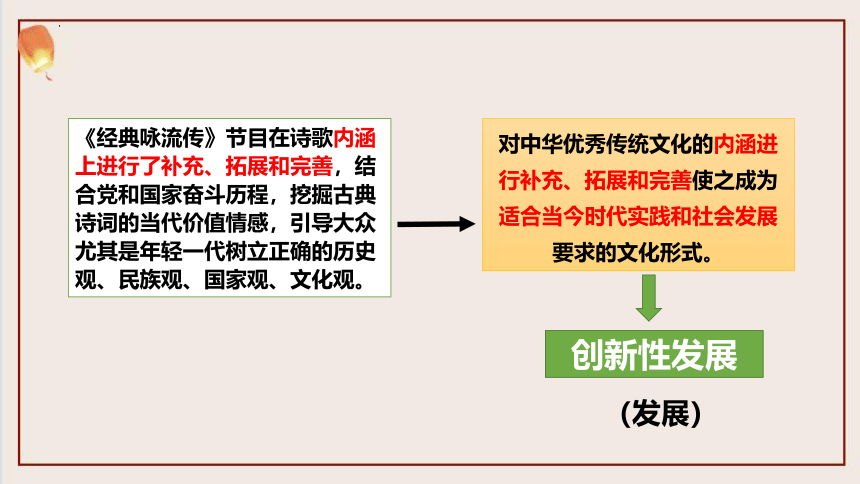 《经典咏流传》节目在诗歌内涵上进行了补充、拓展和完善，结合党和国家奋斗历程，挖掘古典诗词的当代价值情感，引导大众尤其是年轻一代树立正确的历史观、民族观、国家观、文化观。

对中华优秀传统文化的内涵进行补充、拓展和完善使之成为适合当今时代实践和社会发展要求的文化形式。

创新性发展

（发展）